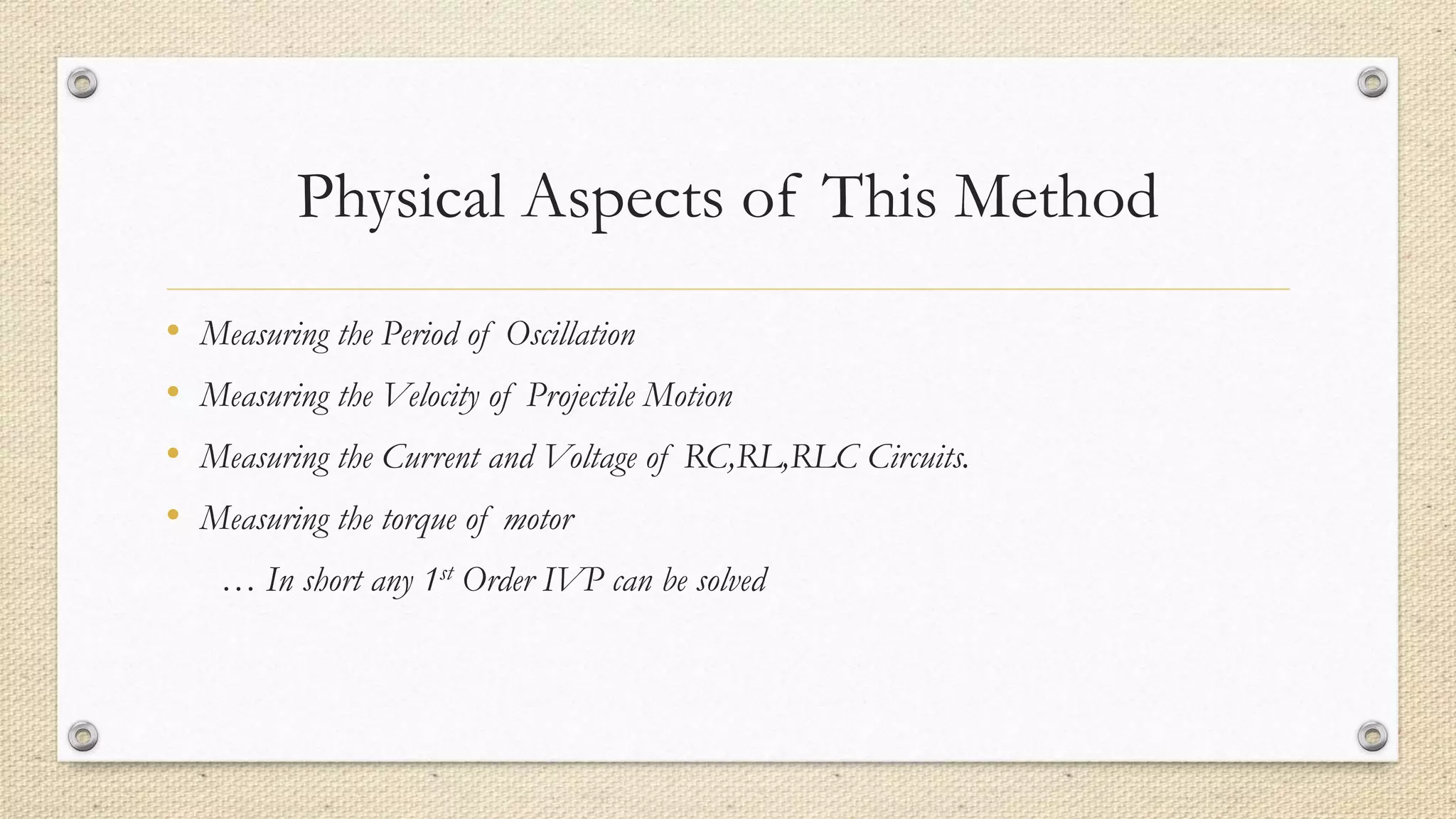 Physical Aspects of This Method

• Measuring the Period of Oscillation
• Measuring the Velocity of Projectile Motion
• Measuring the Current and Voltage of RC,RL,RLC Circuits.
• Measuring the torque of motor

… In short any $1^{st}$ Order IVP can be solved